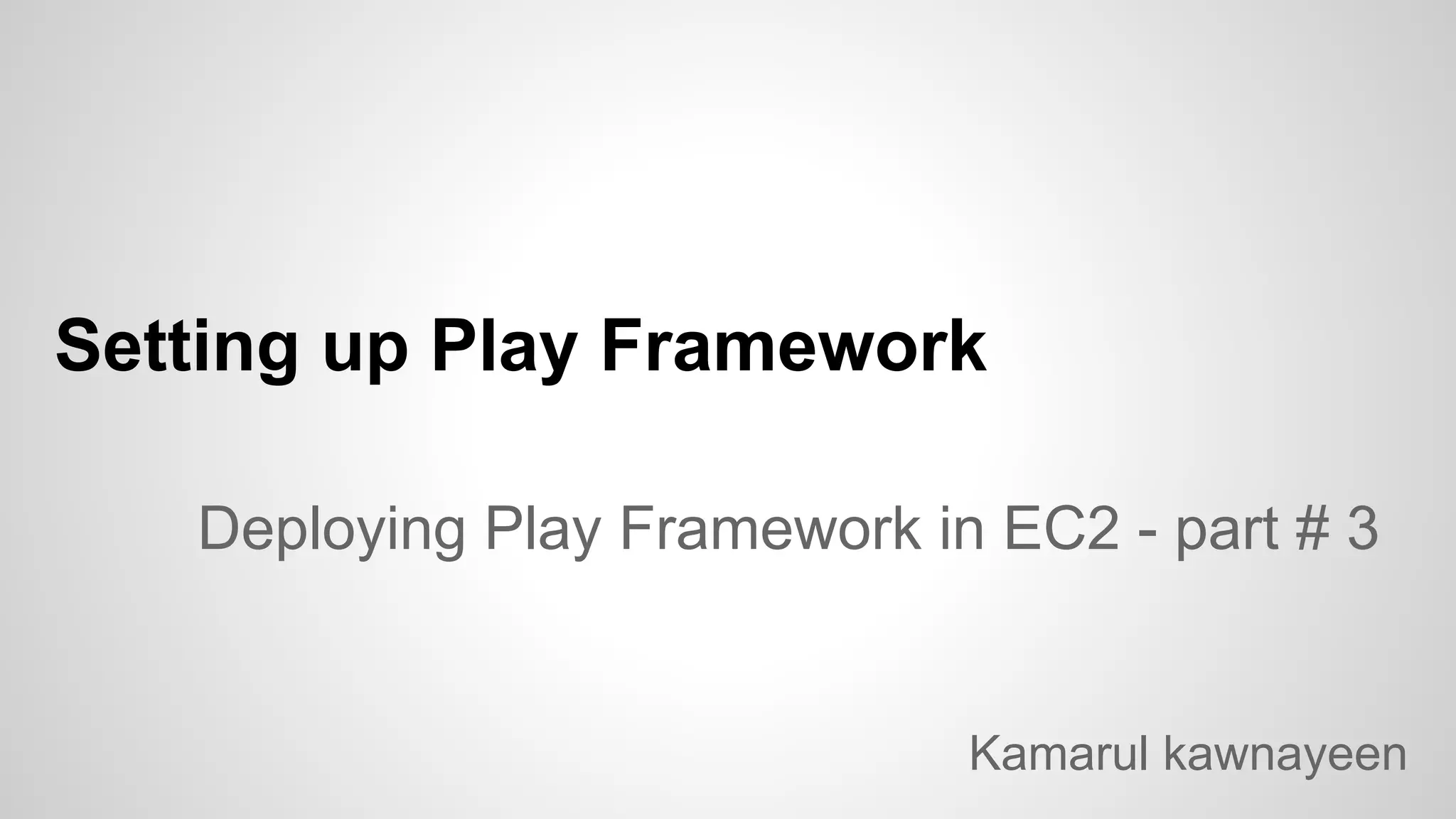 Setting up Play Framework

Deploying Play Framework in EC2 - part # 3

Kamarul kawnayeen